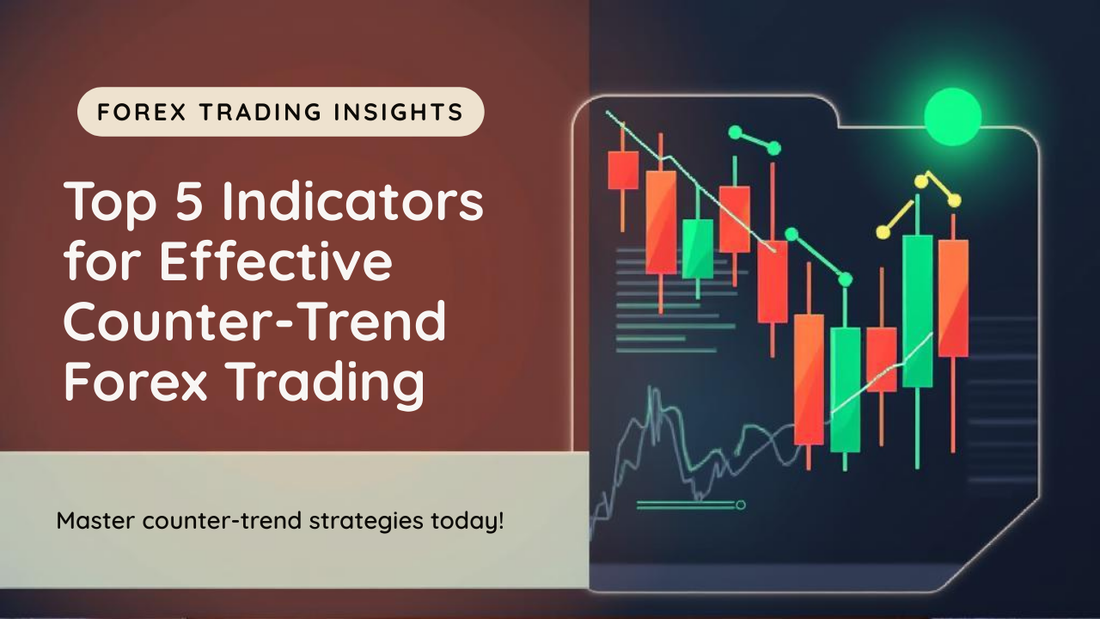 FOREX TRADING INSIGHTS

Top 5 Indicators for Effective Counter-Trend Forex Trading

Master counter-trend strategies today!